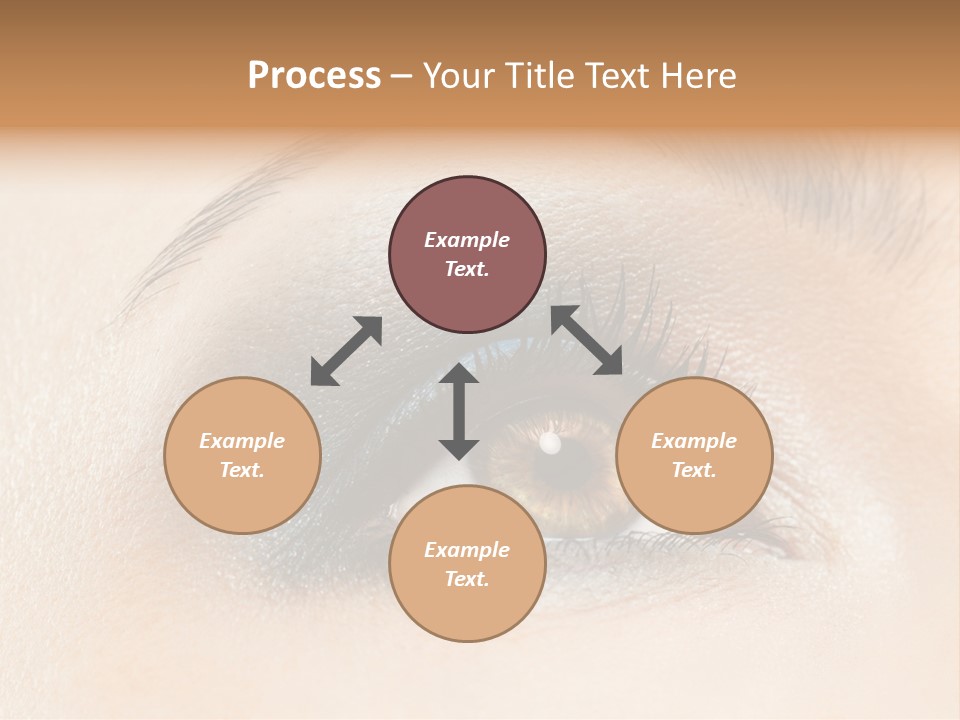 Process – Your Title Text Here

Example Text.

Example Text.

Example Text.

Example Text.